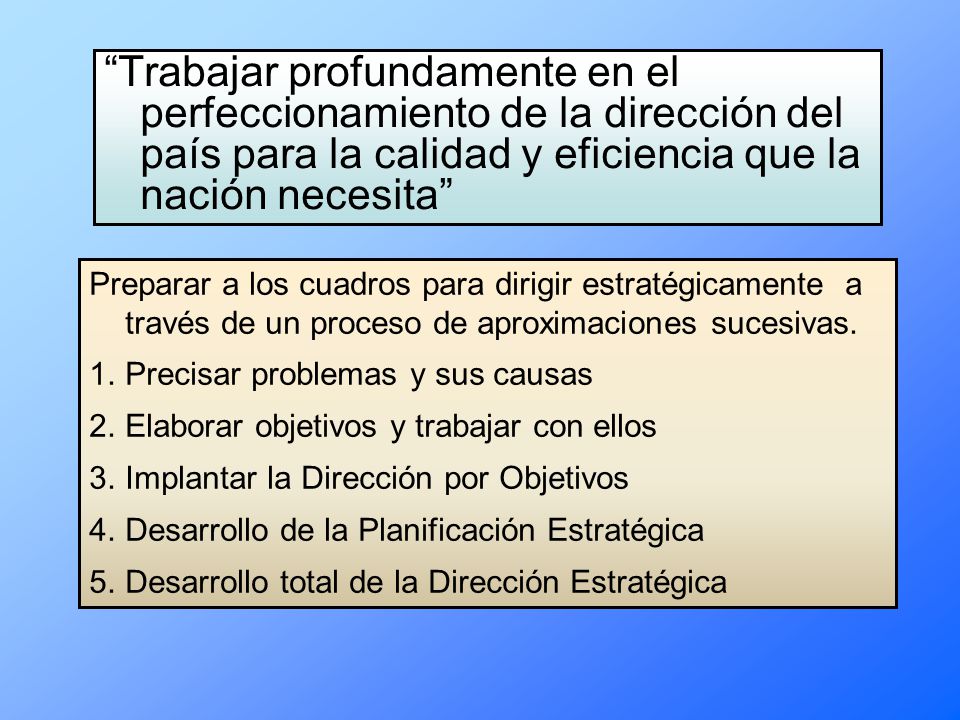 “Trabajar profundamente en el perfeccionamiento de la dirección del país para la calidad y eficiencia que la nación necesita”

Preparar a los cuadros para dirigir estratégicamente a través de un proceso de aproximaciones sucesivas.

1. Precisar problemas y sus causas
2. Elaborar objetivos y trabajar con ellos
3. Implantar la Dirección por Objetivos
4. Desarrollo de la Planificación Estratégica
5. Desarrollo total de la Dirección Estratégica